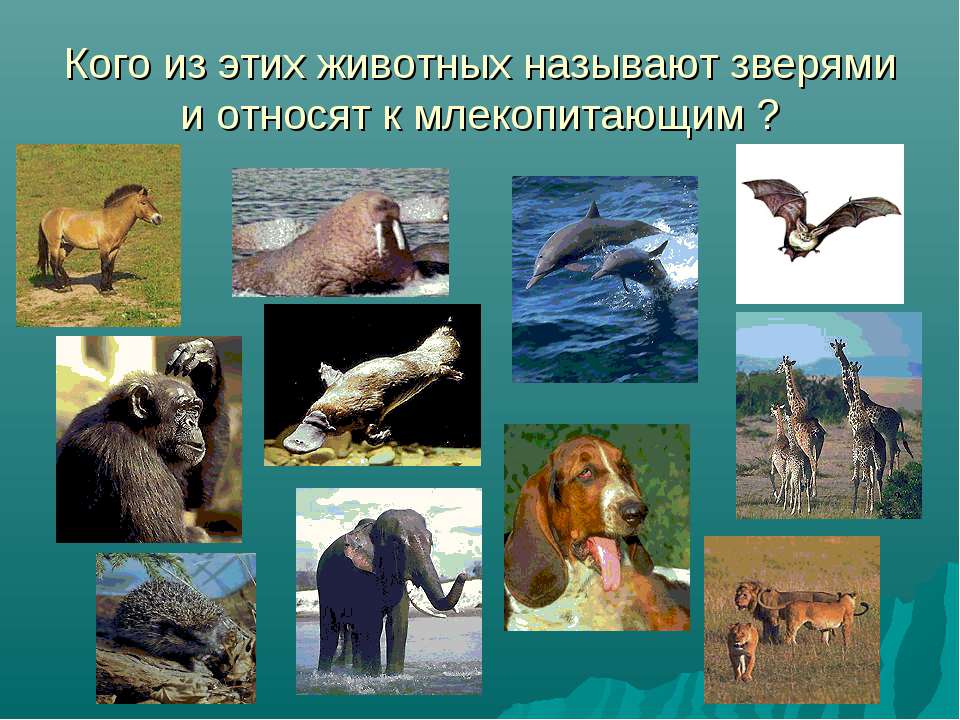 Кого из этих животных называют зверями и относят к млекопитающим ?